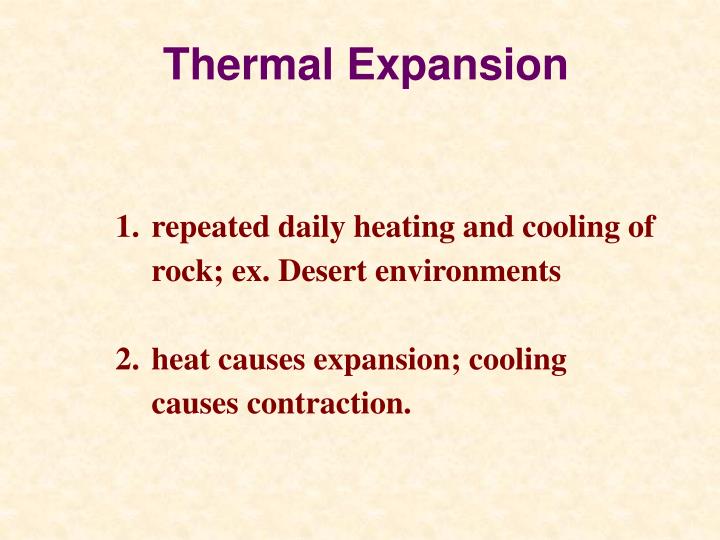 Thermal Expansion

1. repeated daily heating and cooling of rock; ex. Desert environments

2. heat causes expansion; cooling causes contraction.